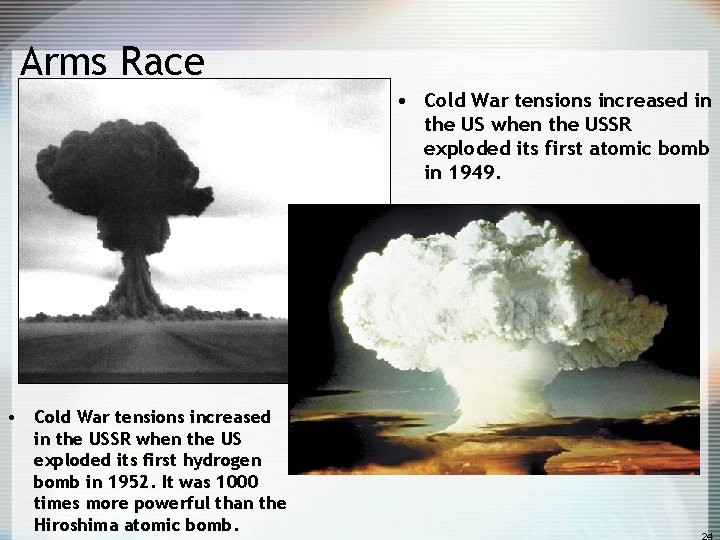 Arms Race

• Cold War tensions increased in the US when the USSR exploded its first atomic bomb in 1949.

• Cold War tensions increased in the USSR when the US exploded its first hydrogen bomb in 1952. It was 1000 times more powerful than the Hiroshima atomic bomb.

24